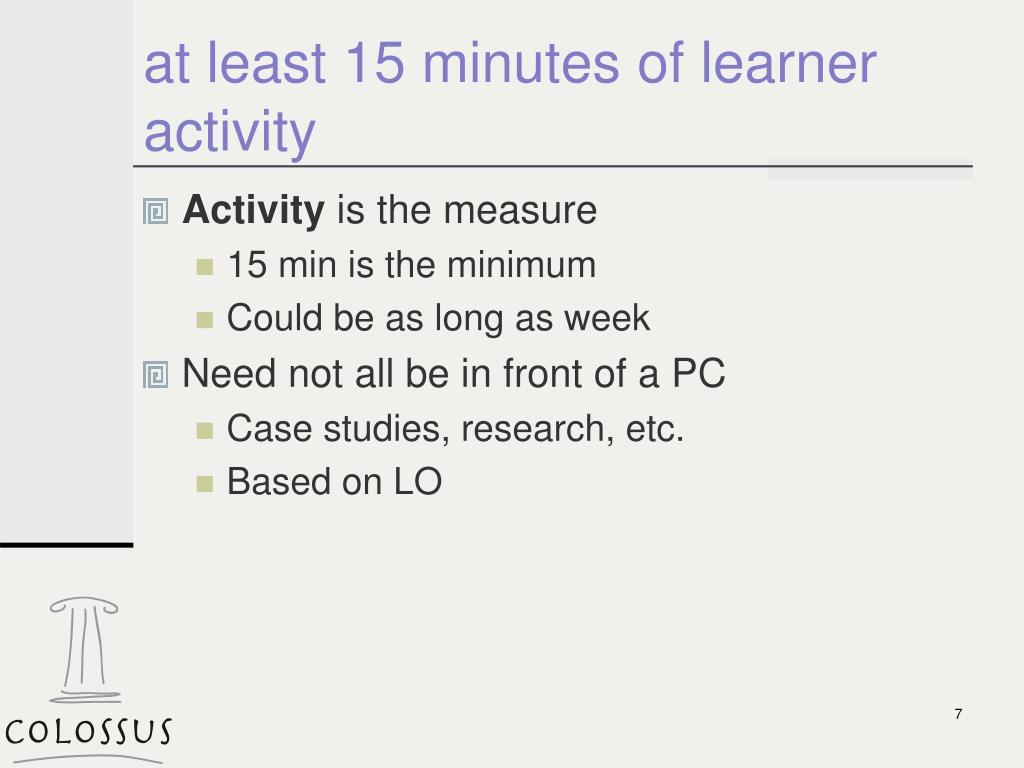 at least 15 minutes of learner activity

Activity is the measure

15 min is the minimum

Could be as long as week

Need not all be in front of a PC

Case studies, research, etc.

Based on LO

COLOSSUS

7